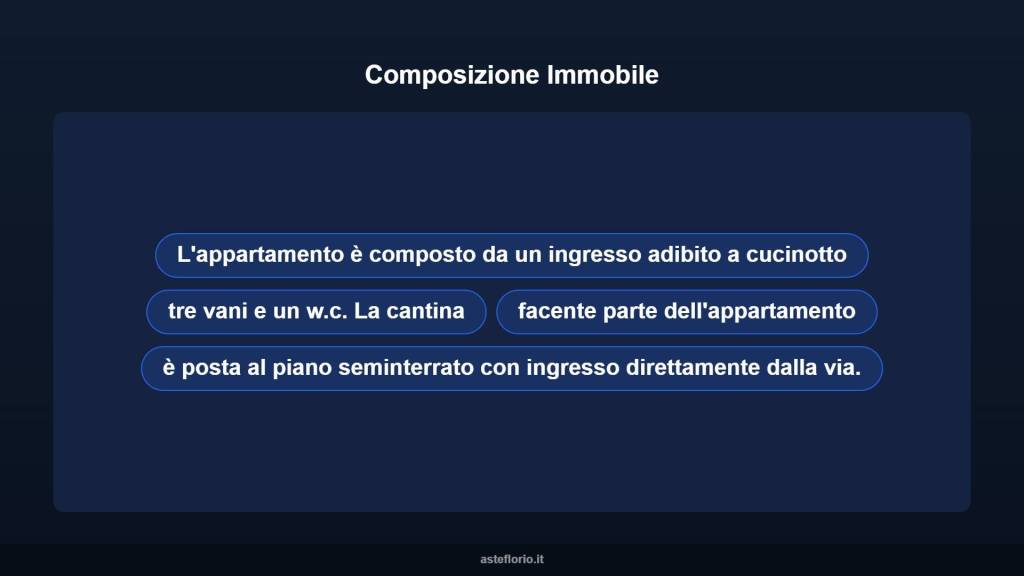 Composizione Immobile

L'appartamento è composto da un ingresso adibito a cucinotto

tre vani e un w.c. La cantina

facente parte dell'appartamento

è posta al piano seminterrato con ingresso direttamente dalla via.

asteflorio.it